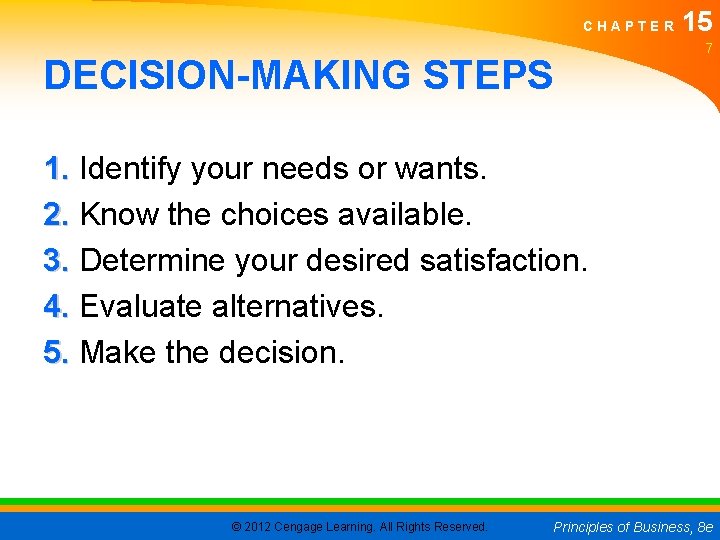 CHAPTER 15
7

DECISION-MAKING STEPS

1. Identify your needs or wants.
2. Know the choices available.
3. Determine your desired satisfaction.
4. Evaluate alternatives.
5. Make the decision.

© 2012 Cengage Learning. All Rights Reserved.

Principles of Business, 8e